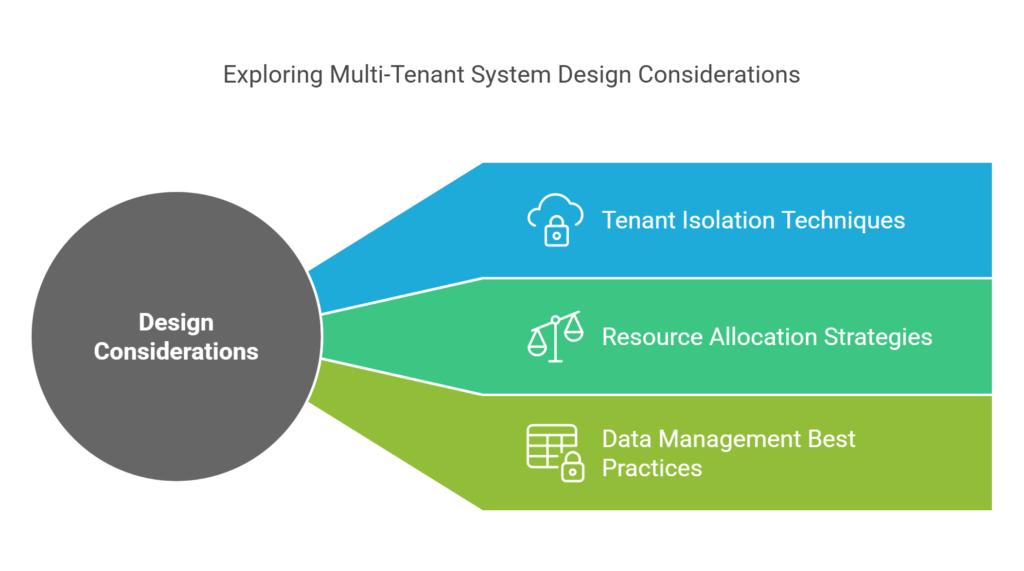 Exploring Multi-Tenant System Design Considerations

Design Considerations

Tenant Isolation Techniques

Resource Allocation Strategies

Data Management Best Practices